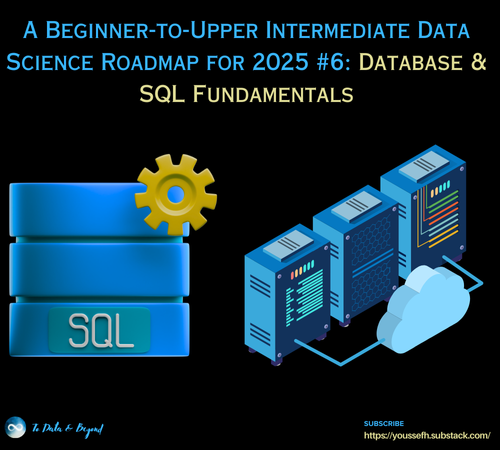 A Beginner-to-Upper Intermediate Data Science Roadmap for 2025 #6: Database & SQL Fundamentals

SQL

To Data & Beyond

SUBSCRIBE
https://youssefh.substack.com/